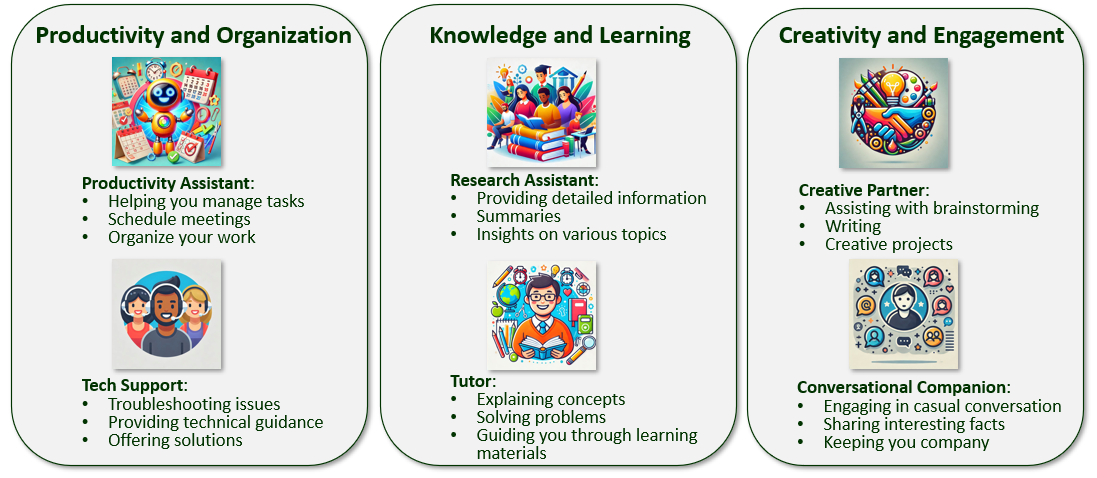 Productivity and Organization

Productivity Assistant:
• Helping you manage tasks
• Schedule meetings
• Organize your work

Tech Support:
• Troubleshooting issues
• Providing technical guidance
• Offering solutions

Knowledge and Learning

Research Assistant:
• Providing detailed information
• Summaries
• Insights on various topics

Tutor:
• Explaining concepts
• Solving problems
• Guiding you through learning materials

Creativity and Engagement

Creative Partner:
• Assisting with brainstorming
• Writing
• Creative projects

Conversational Companion:
• Engaging in casual conversation
• Sharing interesting facts
• Keeping you company